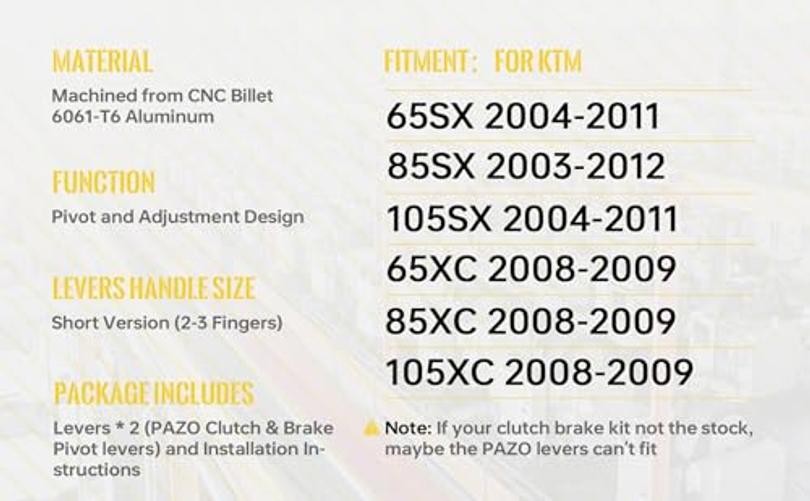 MATERIAL

Machined from CNC Billet 6061-T6 Aluminum

FUNCTION

Pivot and Adjustment Design

LEVERS HANDLE SIZE

Short Version (2-3 Fingers)

PACKAGE INCLUDES

Levers * 2 (PAZO Clutch & Brake Pivot levers) and Installation Instructions

FITMENT: FOR KTM

65SX 2004-2011

85SX 2003-2012

105SX 2004-2011

65XC 2008-2009

85XC 2008-2009

105XC 2008-2009

Note: If your clutch brake kit not the stock, maybe the PAZO levers can't fit